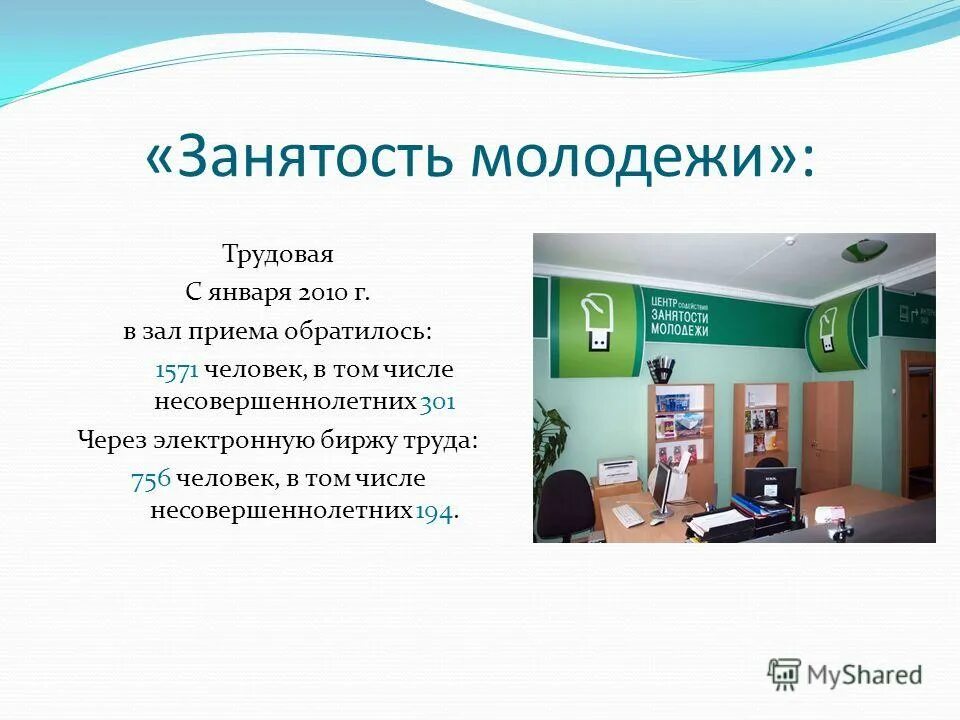 «Занятость молодежи»:

Трудовая
С января 2010 г.
в зал приема обратилось:
1571 человек, в том числе несовершеннолетних 301
Через электронную биржу труда:
756 человек, в том числе несовершеннолетних 194.

ЦЕНТР содействия ЗАНЯТОСТИ МОЛОДЕЖИ

MyShared